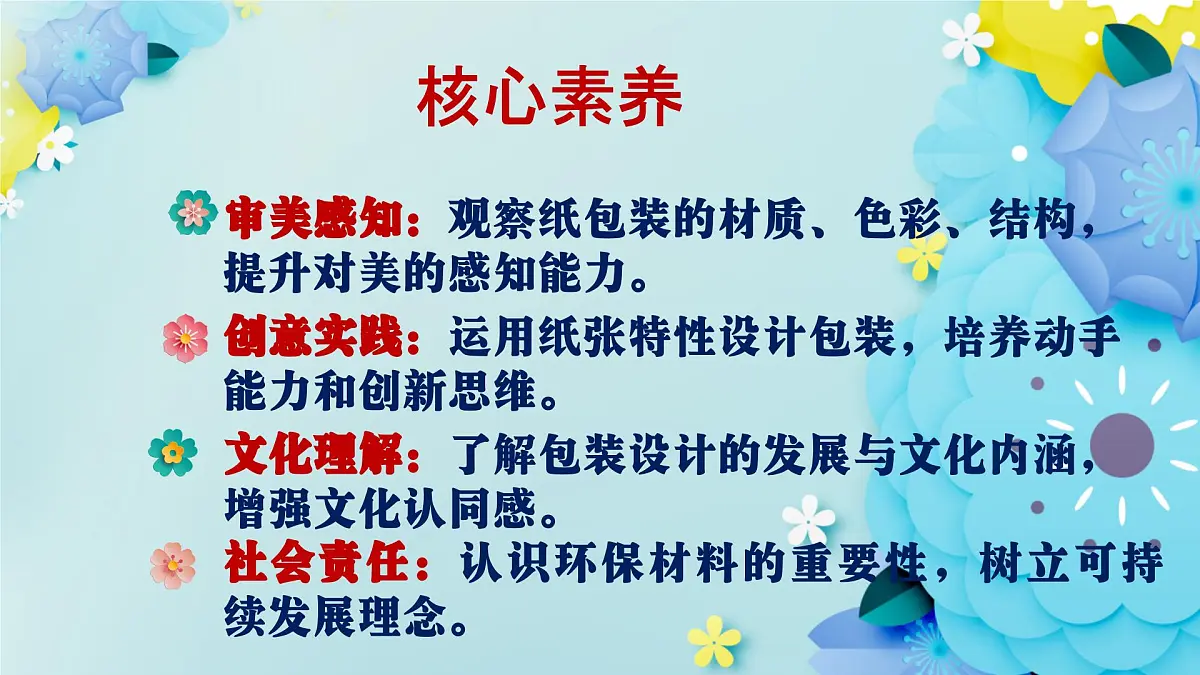 核心素养

审美感知：观察纸包装的材质、色彩、结构，提升对美的感知能力。

创意实践：运用纸张特性设计包装，培养动手能力和创新思维。

文化理解：了解包装设计的发展与文化内涵，增强文化认同感。

社会责任：认识环保材料的重要性，树立可持续发展理念。